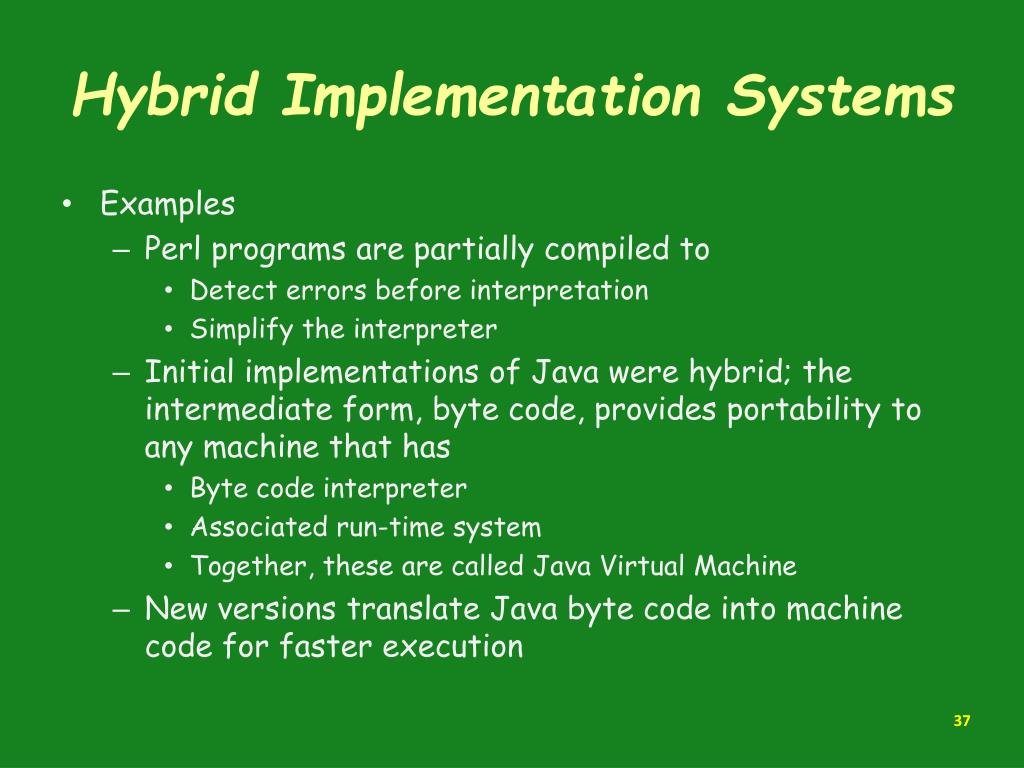 Hybrid Implementation Systems

• Examples
– Perl programs are partially compiled to
• Detect errors before interpretation
• Simplify the interpreter
– Initial implementations of Java were hybrid; the intermediate form, byte code, provides portability to any machine that has
• Byte code interpreter
• Associated run-time system
• Together, these are called Java Virtual Machine
– New versions translate Java byte code into machine code for faster execution

37